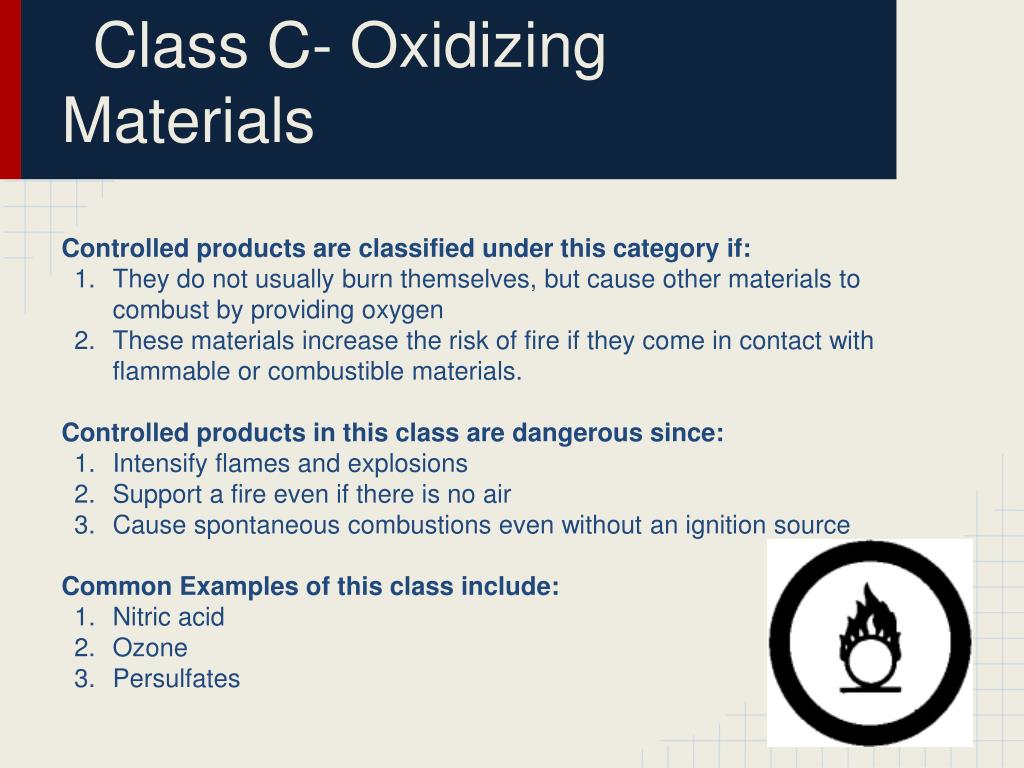 Class C- Oxidizing Materials

Controlled products are classified under this category if:
1. They do not usually burn themselves, but cause other materials to combust by providing oxygen
2. These materials increase the risk of fire if they come in contact with flammable or combustible materials.

Controlled products in this class are dangerous since:
1. Intensify flames and explosions
2. Support a fire even if there is no air
3. Cause spontaneous combustions even without an ignition source

Common Examples of this class include:
1. Nitric acid
2. Ozone
3. Persulfates